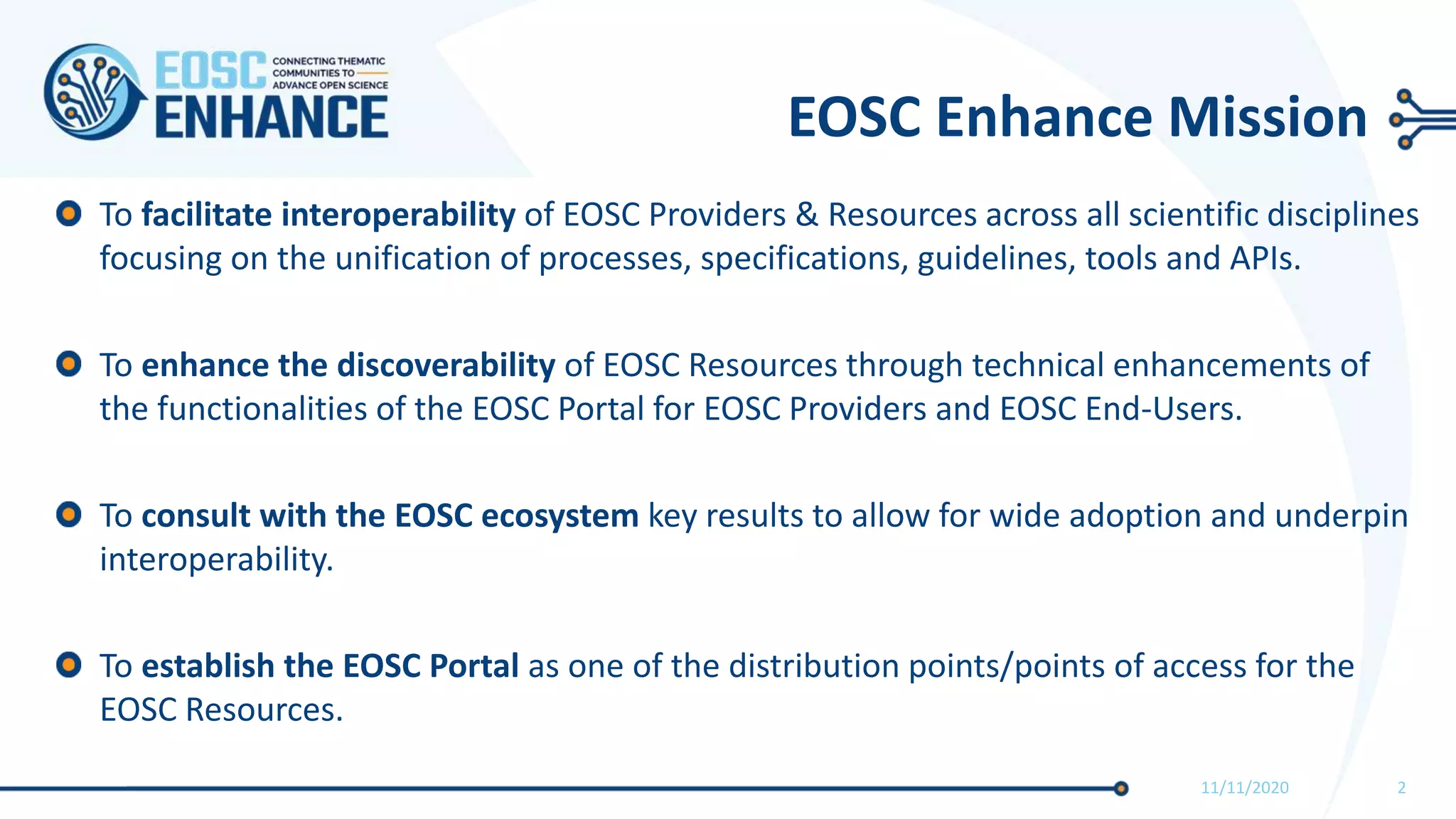 EOSC ENHANCE CONNECTING THEMATIC COMMUNITIES TO ADVANCE OPEN SCIENCE

EOSC Enhance Mission

To facilitate interoperability of EOSC Providers & Resources across all scientific disciplines focusing on the unification of processes, specifications, guidelines, tools and APIs.

To enhance the discoverability of EOSC Resources through technical enhancements of the functionalities of the EOSC Portal for EOSC Providers and EOSC End-Users.

To consult with the EOSC ecosystem key results to allow for wide adoption and underpin interoperability.

To establish the EOSC Portal as one of the distribution points/points of access for the EOSC Resources.

11/11/2020

2